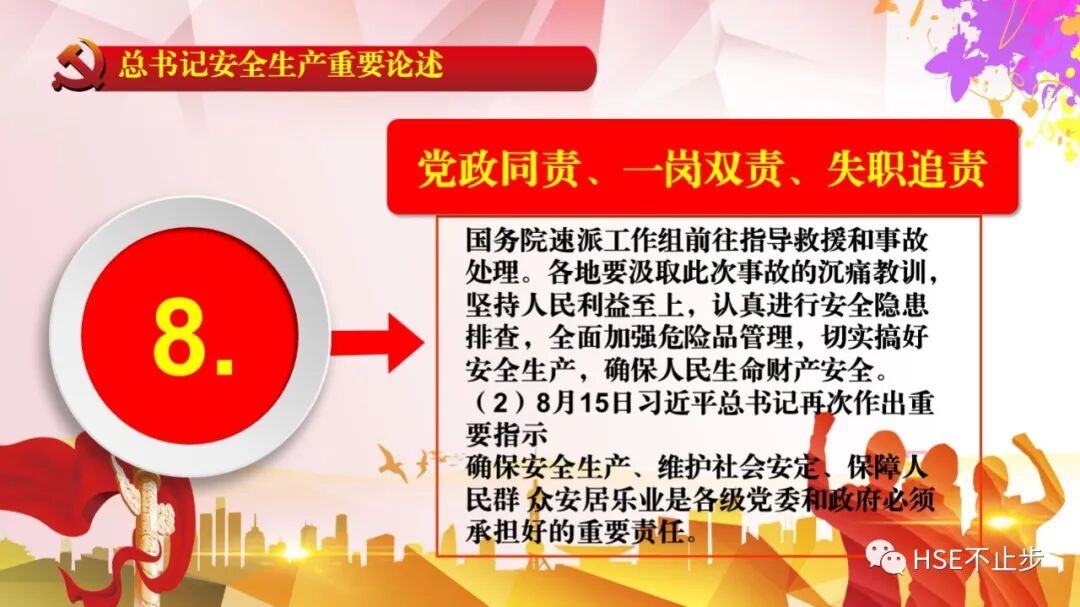 总书记安全生产重要论述

党政同责、一岗双责、失职追责

8.

国务院速派工作组前往指导救援和事故处理。各地要汲取此次事故的沉痛教训，坚持人民利益至上，认真进行安全隐患排查，全面加强危险品管理，切实搞好安全生产，确保人民生命财产安全。
（2）8月15日习近平总书记再次作出重要指示
确保安全生产、维护社会安定、保障人民群 众安居乐业是各级党委和政府必须承担好的重要责任。

HSE不止步